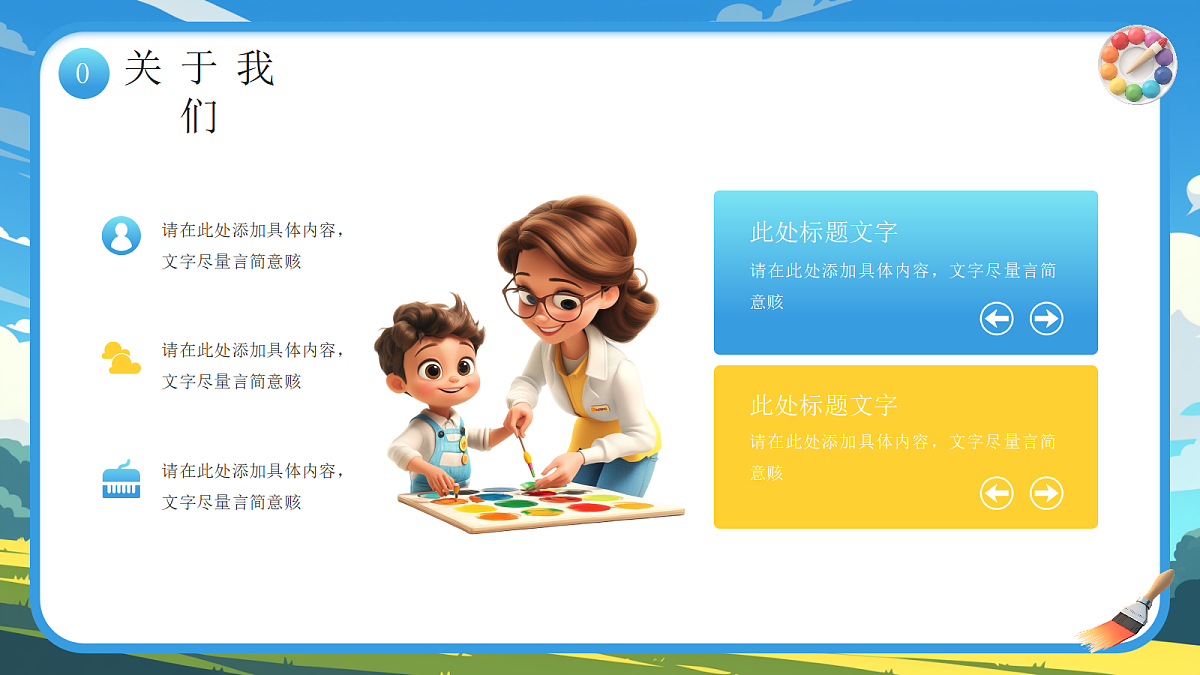 0 关于我们

请在此处添加具体内容，文字尽量言简意赅

请在此处添加具体内容，文字尽量言简意赅

请在此处添加具体内容，文字尽量言简意赅

此处标题文字

请在此处添加具体内容，文字尽量言简意赅

此处标题文字

请在此处添加具体内容，文字尽量言简意赅